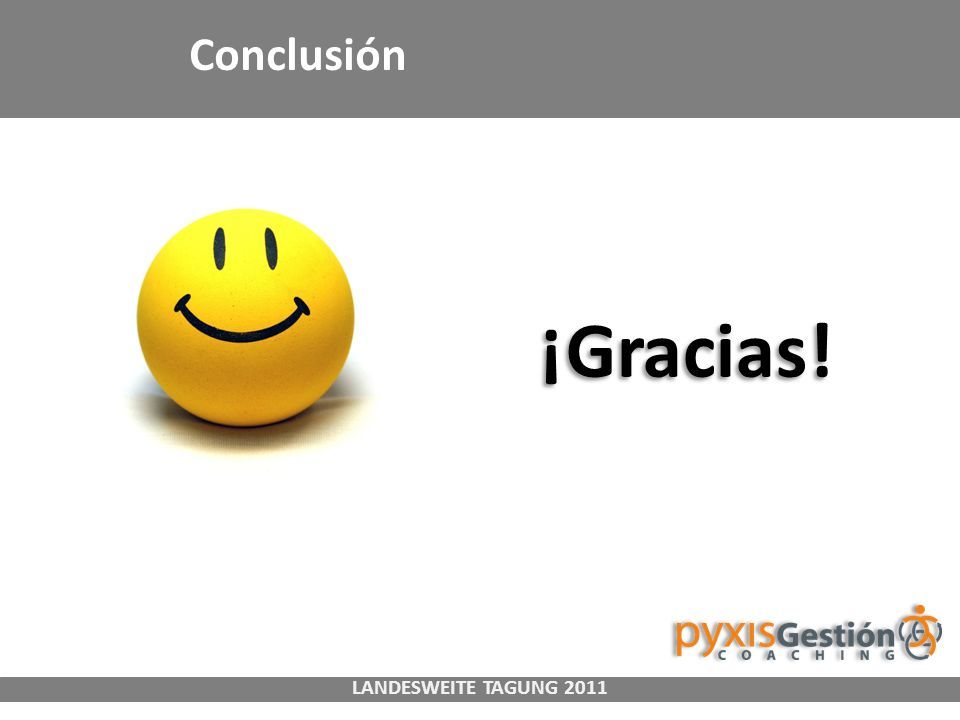 Conclusión

¡Gracias!

pyxisGestión
COACHING

LANDESWEITE TAGUNG 2011